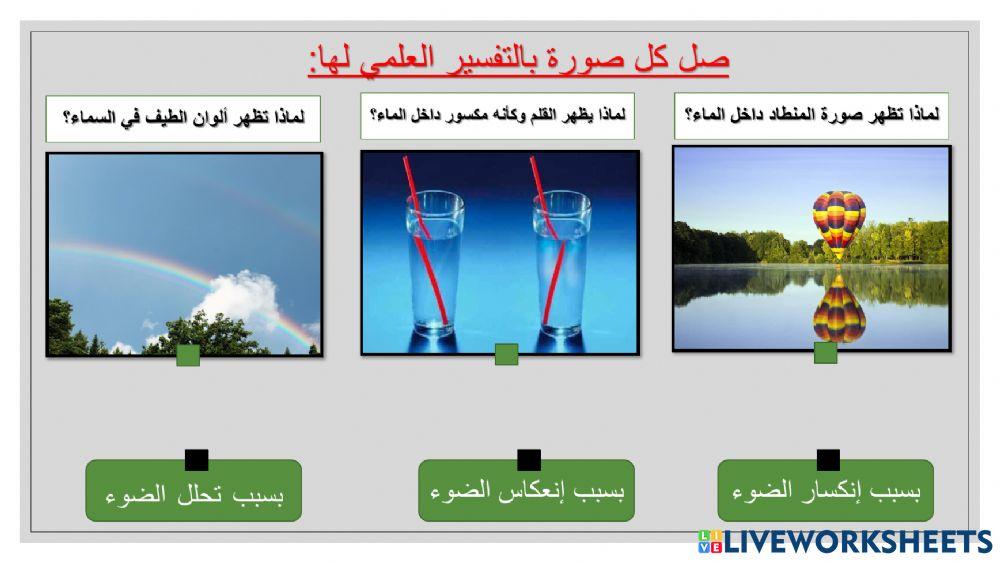 صل كل صورة بالتفسير العلمي لها:

لماذا تظهر صورة المنطاد داخل الماء؟

لماذا يظهر القلم وكأنه مكسور داخل الماء؟

لماذا تظهر ألوان الطيف في السماء؟

بسبب إنكسار الضوء

بسبب إنعكاس الضوء

بسبب تحلل الضوء

LIVEWORKSHEETS